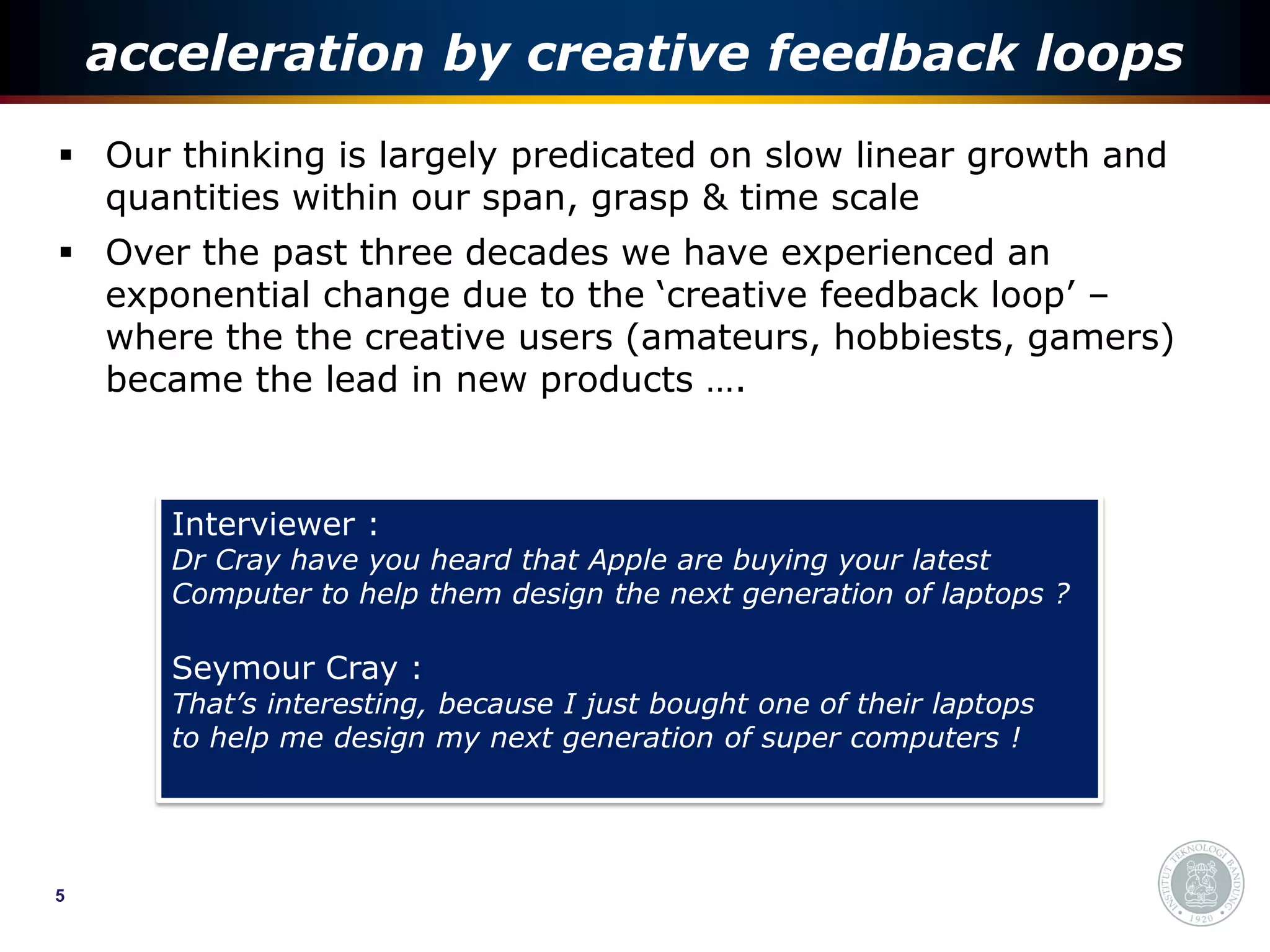 acceleration by creative feedback loops

▪ Our thinking is largely predicated on slow linear growth and quantities within our span, grasp & time scale

▪ Over the past three decades we have experienced an exponential change due to the ‘creative feedback loop’ – where the the creative users (amateurs, hobbiests, gamers) became the lead in new products ….

Interviewer :
Dr Cray have you heard that Apple are buying your latest Computer to help them design the next generation of laptops ?

Seymour Cray :
That’s interesting, because I just bought one of their laptops to help me design my next generation of super computers !

5

INSTITUT TEKNOLOGI BANDUNG 1920